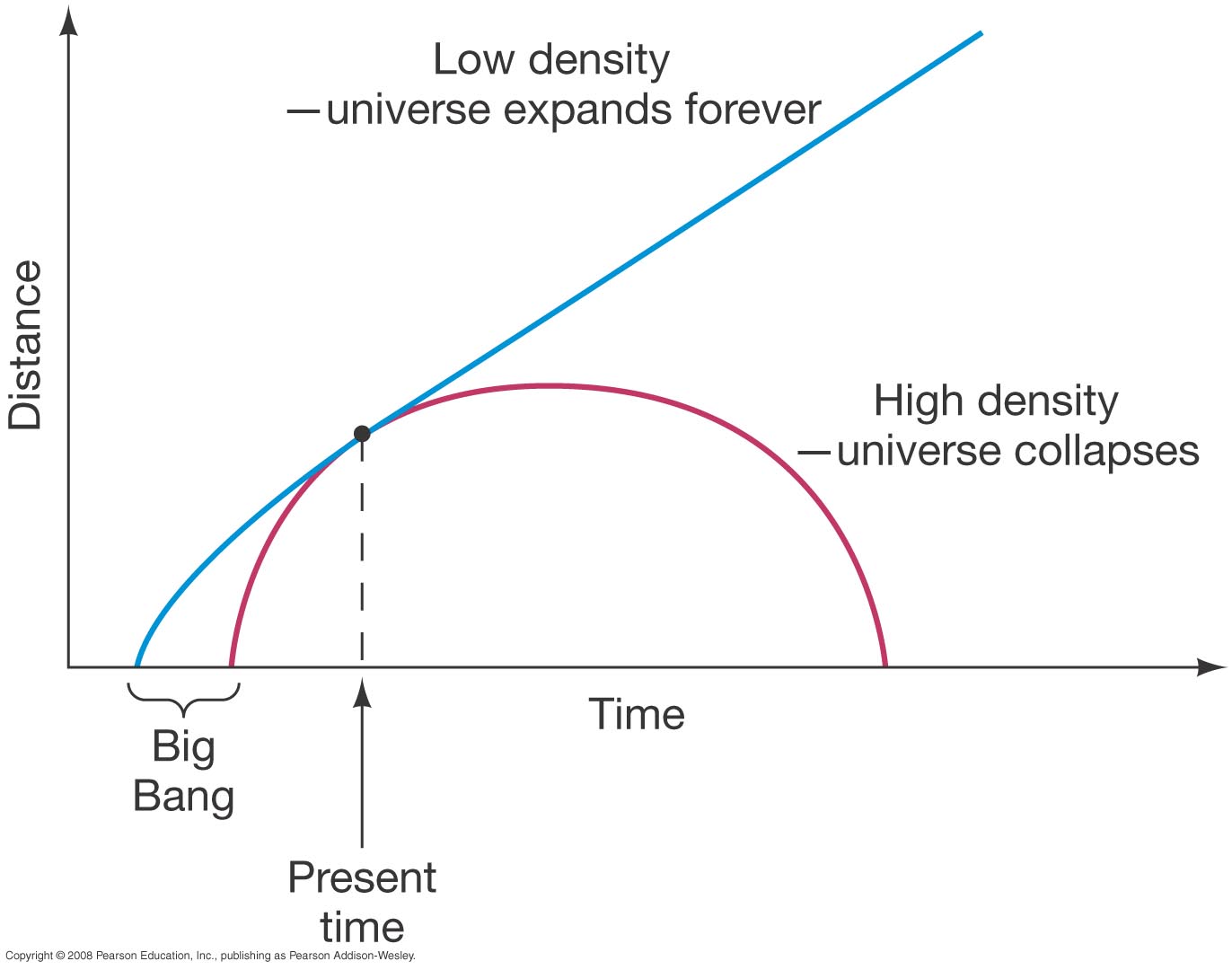 Low density
—universe expands forever

Distance

High density
—universe collapses

Time

Big
Bang

Present
time

Copyright © 2008 Pearson Education, Inc., publishing as Pearson Addison-Wesley.